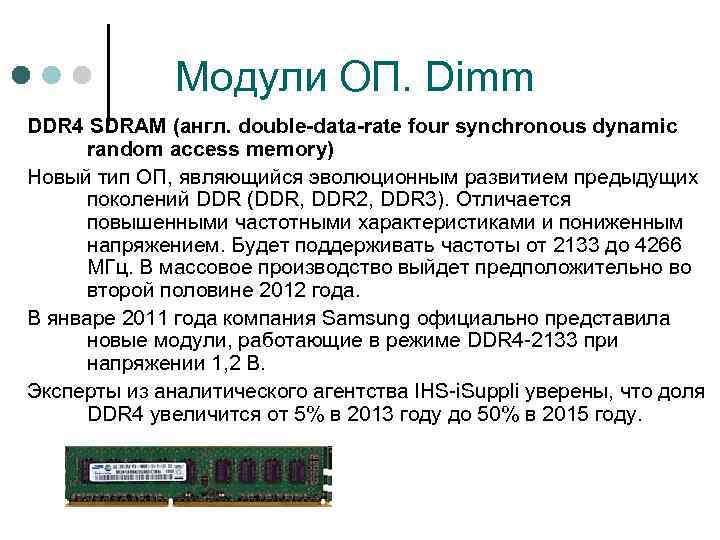 Модули ОП. Dimm

DDR4 SDRAM (англ. double-data-rate four synchronous dynamic random access memory)

Новый тип ОП, являющийся эволюционным развитием предыдущих поколений DDR (DDR, DDR2, DDR3). Отличается повышенными частотными характеристиками и пониженным напряжением. Будет поддерживать частоты от 2133 до 4266 МГц. В массовое производство выйдет предположительно во второй половине 2012 года.

В январе 2011 года компания Samsung официально представила новые модули, работающие в режиме DDR4-2133 при напряжении 1,2 В.

Эксперты из аналитического агентства IHS-iSuppli уверены, что доля DDR4 увеличится от 5% в 2013 году до 50% в 2015 году.